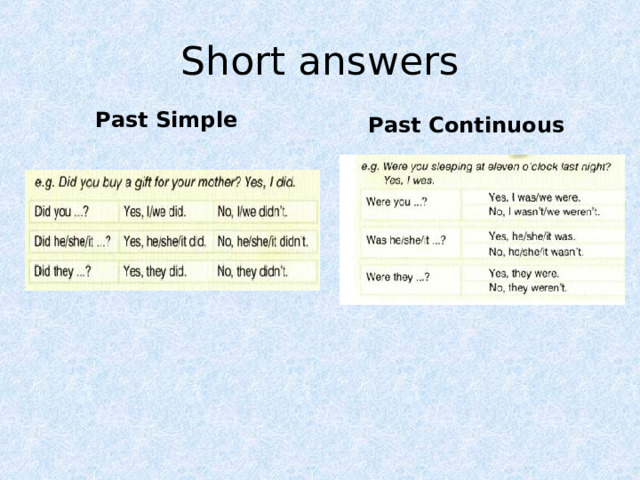 Short answers

Past Simple

e.g. Did you buy a gift for your mother? Yes, I did.

| Did you ...? | Yes, I/we did. | No, I/we didn't. |
|---|---|---|
| Did he/she/it ...? | Yes, he/she/it did. | No, he/she/it didn't. |
| Did they ...? | Yes, they did. | No, they didn't. |

Past Continuous

e.g. Were you sleeping at eleven o'clock last night? Yes, I was.

| Were you ...? | Yes, I was/we were. No, I wasn't/we weren't. |
|---|---|
| Was he/she/it ...? | Yes, he/she/it was. No, he/she/it wasn't. |
| Were they ...? | Yes, they were. No, they weren't. |